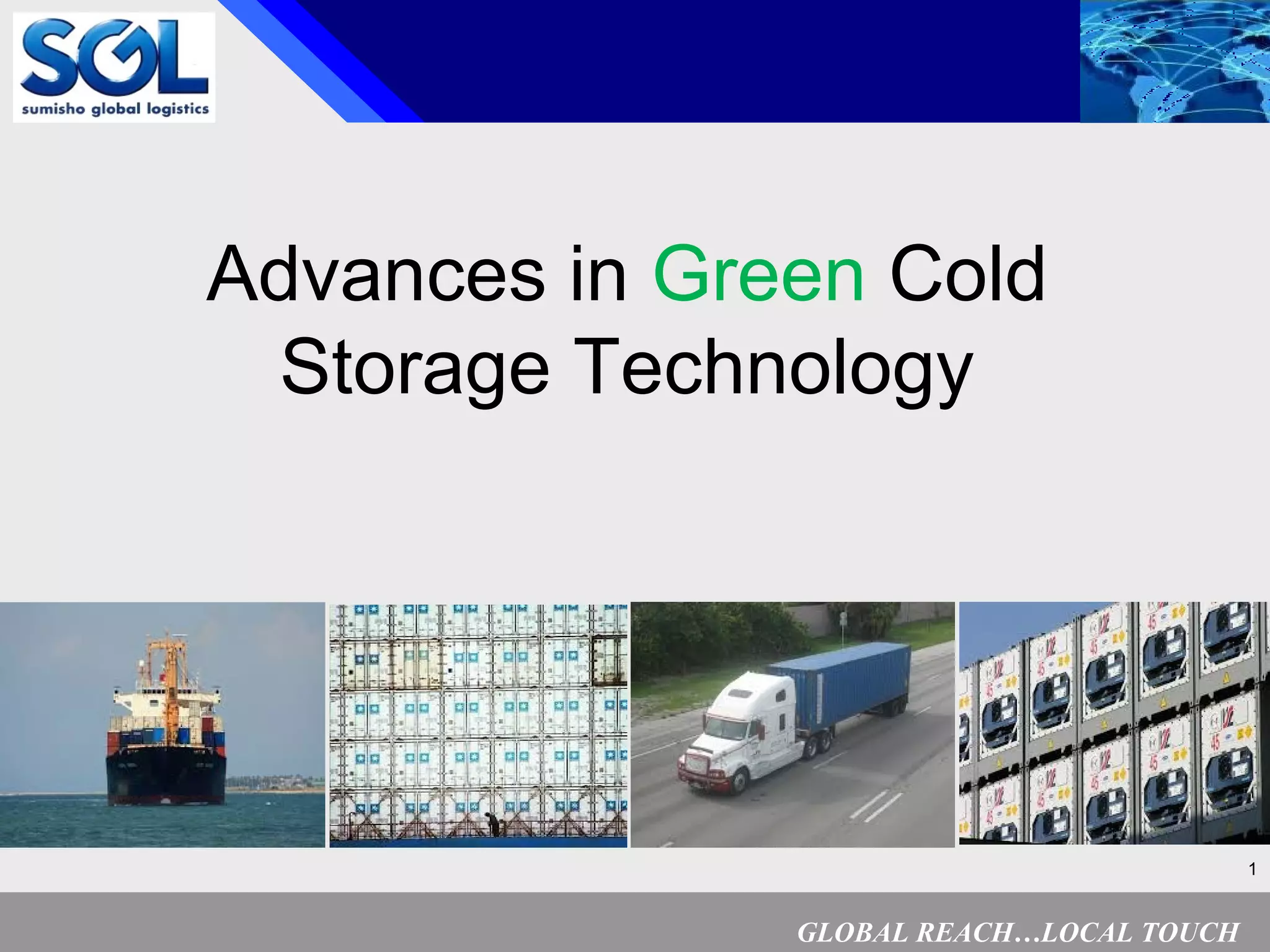 SGL
sumisho global logistics

Advances in Green Cold Storage Technology

1

GLOBAL REACH…LOCAL TOUCH